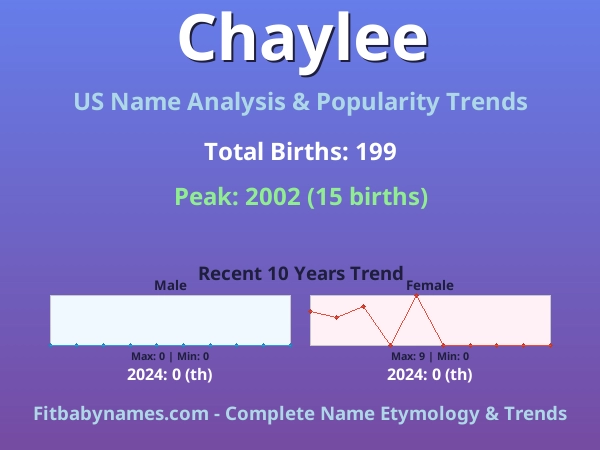 Chaylee

US Name Analysis & Popularity Trends

Total Births: 199

Peak: 2002 (15 births)

Recent 10 Years Trend

Male

Max: 0 | Min: 0

2024: 0 (th)

Female

Max: 9 | Min: 0

2024: 0 (th)

Fitbabynames.com - Complete Name Etymology & Trends